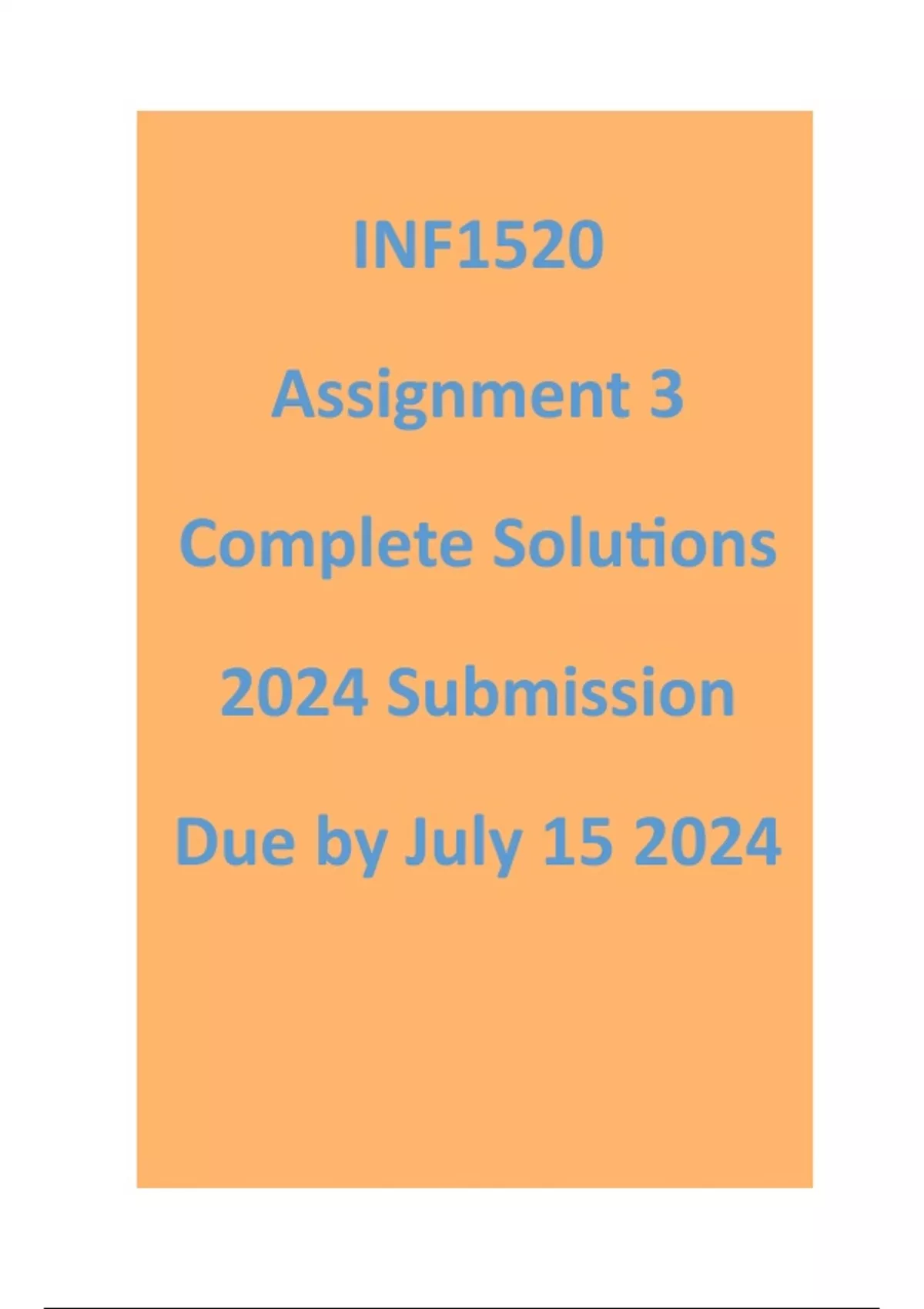 INF1520

Assignment 3

Complete Solutions

2024 Submission

Due by July 15 2024